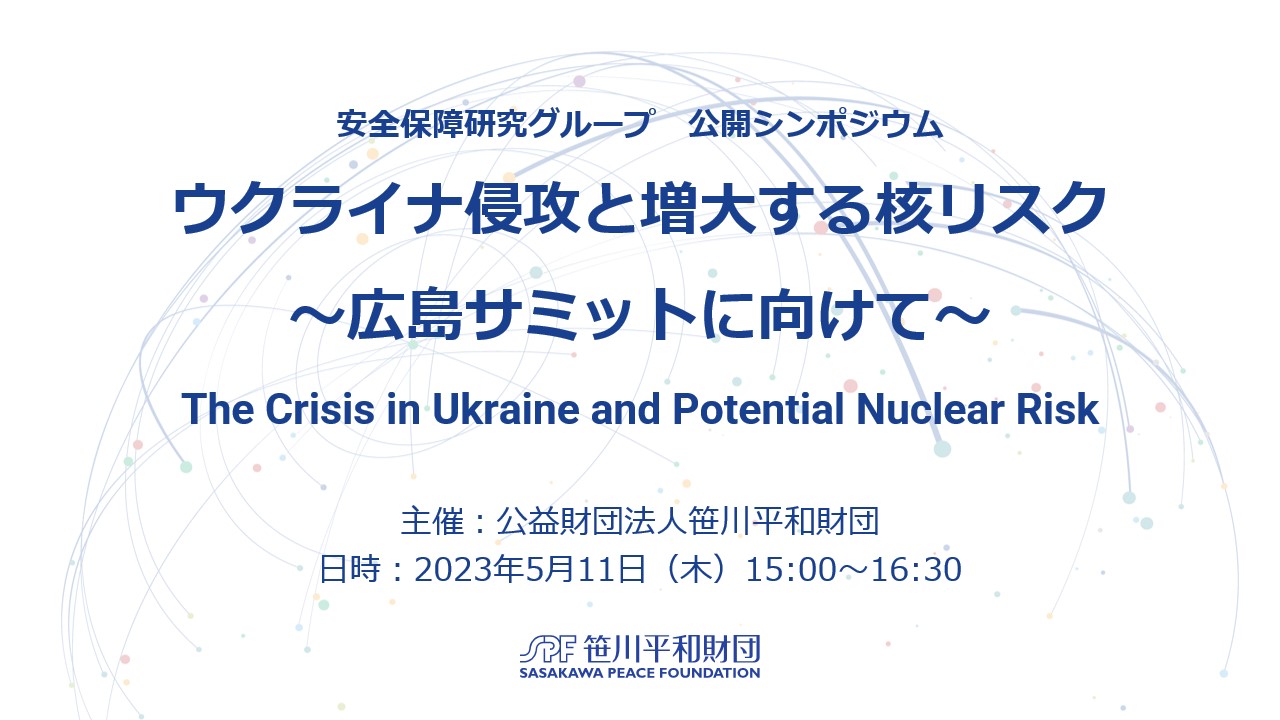 安全保障研究グループ　公開シンポジウム

ウクライナ侵攻と増大する核リスク

～広島サミットに向けて～

The Crisis in Ukraine and Potential Nuclear Risk

主催：公益財団法人笹川平和財団

日時：2023年5月11日（木）15:00～16:30

SPF 笹川平和財団
SASAKAWA PEACE FOUNDATION